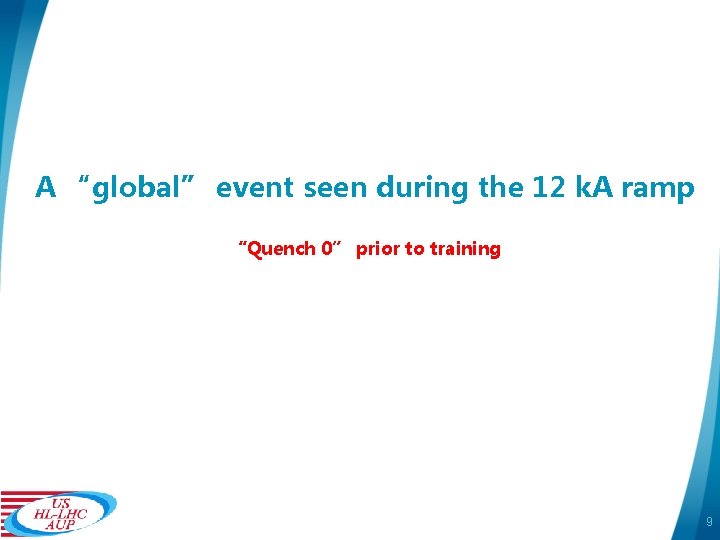 A “global” event seen during the 12 kA ramp

“Quench 0” prior to training

US
HL-LHC
AUP

9